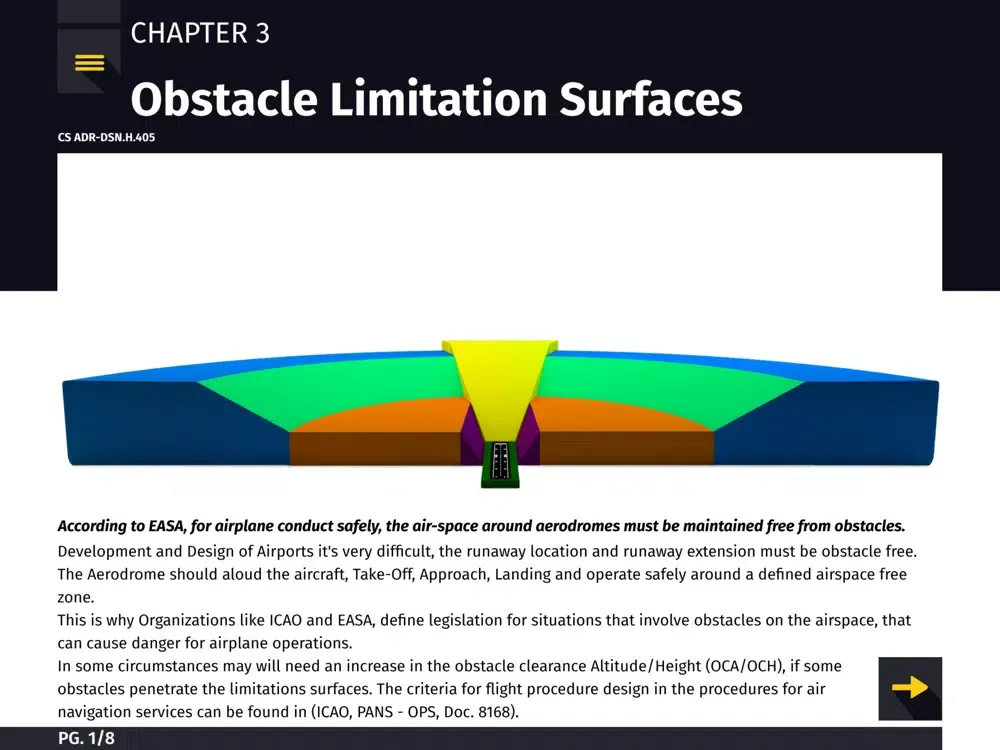 CHAPTER 3

Obstacle Limitation Surfaces

CS ADR-DSN.H.405

According to EASA, for airplane conduct safely, the air-space around aerodromes must be maintained free from obstacles.

Development and Design of Airports it's very difficult, the runaway location and runaway extension must be obstacle free.

The Aerodrome should aloud the aircraft, Take-Off, Approach, Landing and operate safely around a defined airspace free zone.

This is why Organizations like ICAO and EASA, define legislation for situations that involve obstacles on the airspace, that can cause danger for airplane operations.

In some circumstances may will need an increase in the obstacle clearance Altitude/Height (OCA/OCH), if some obstacles penetrate the limitations surfaces. The criteria for flight procedure design in the procedures for air navigation services can be found in (ICAO, PANS - OPS, Doc. 8168).

PG. 1/8